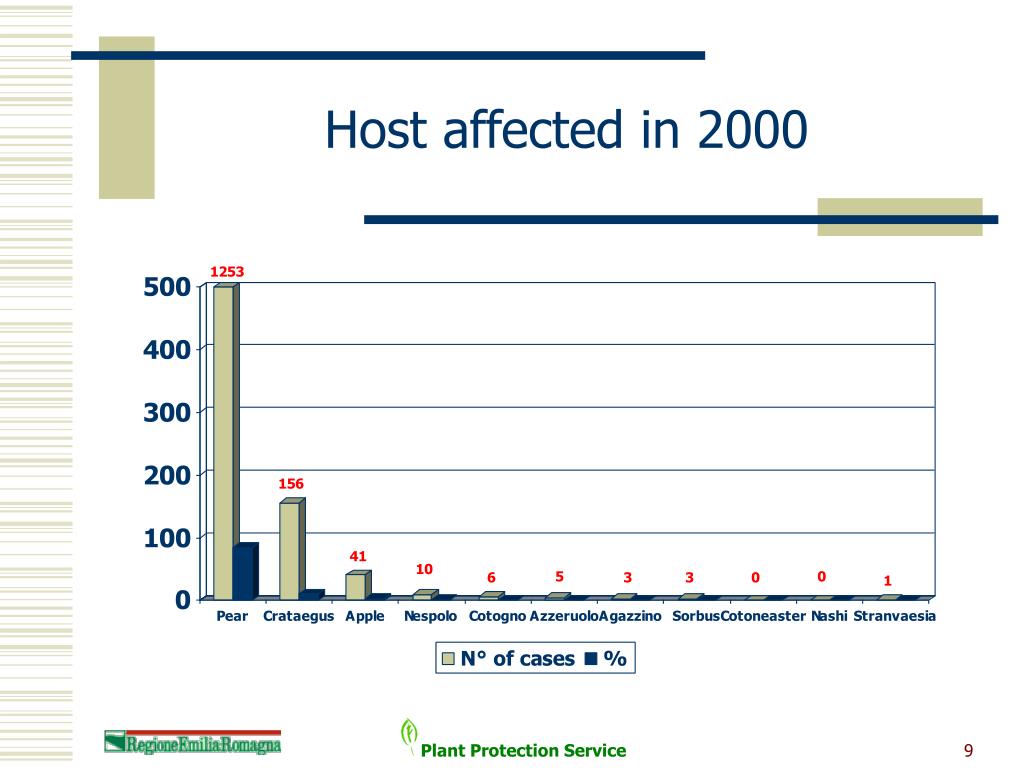 Host affected in 2000

500
400
300
200
100
0

1253
156
41
10
6
5
3
3
0
0
1

Pear Crataegus Apple Nespolo Cotogno Azzeruolo Agazzino Sorbus Cotoneaster Nashi Stranvaesia

N° of cases %

RegioneEmiliaRomagna

Plant Protection Service

9